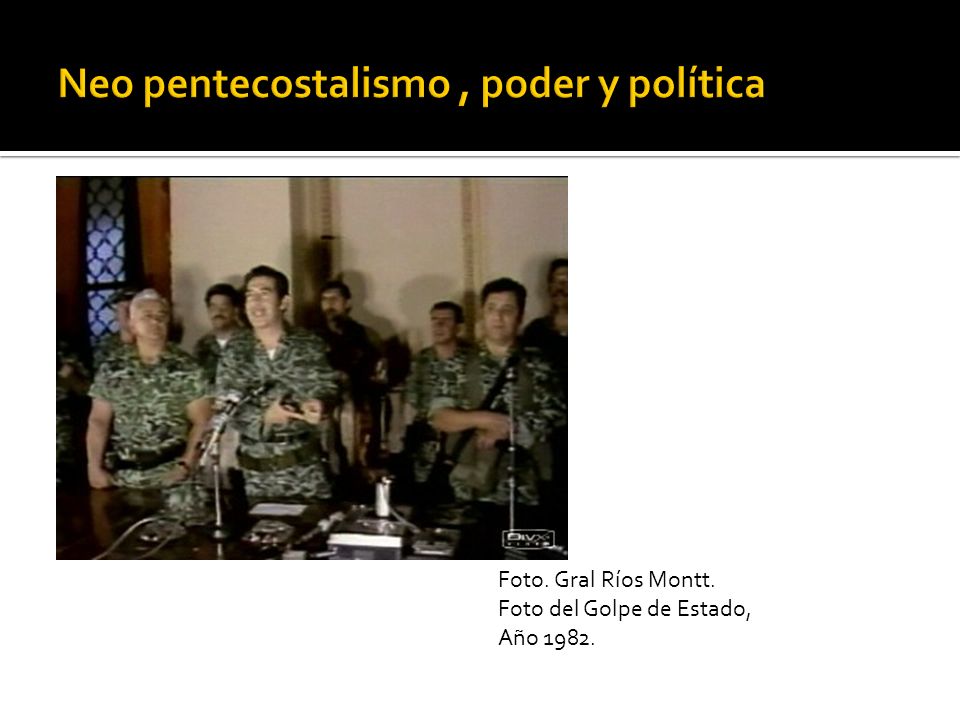 Neo pentecostalismo , poder y política

DivX

Foto. Gral Ríos Montt.
Foto del Golpe de Estado,
Año 1982.